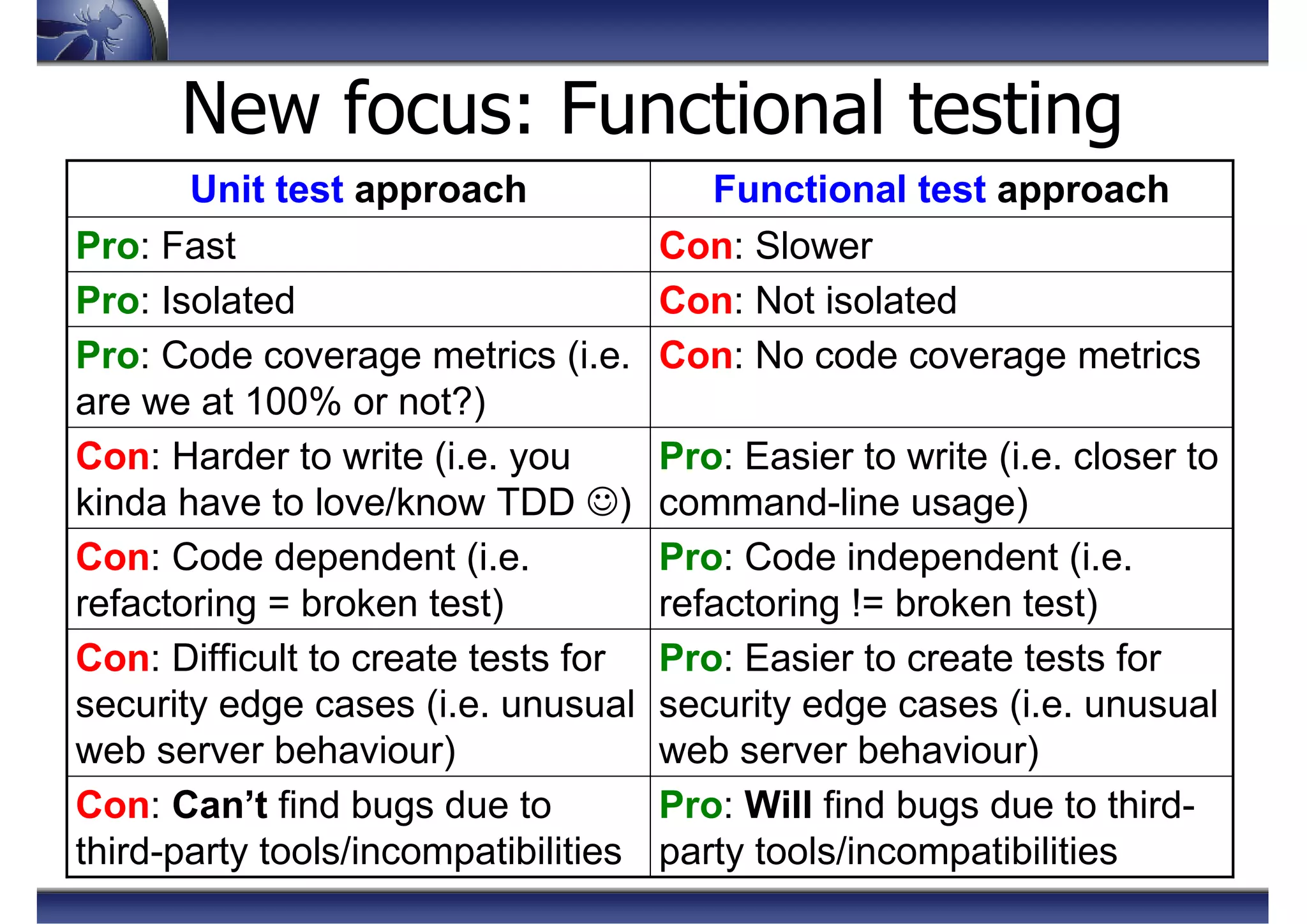 New focus: Functional testing

| Unit test approach | Functional test approach |
|---|---|
| Pro: Fast | Con: Slower |
| Pro: Isolated | Con: Not isolated |
| Pro: Code coverage metrics (i.e. are we at 100% or not?) | Con: No code coverage metrics |
| Con: Harder to write (i.e. you kinda have to love/know TDD ☺) | Pro: Easier to write (i.e. closer to command-line usage) |
| Con: Code dependent (i.e. refactoring = broken test) | Pro: Code independent (i.e. refactoring != broken test) |
| Con: Difficult to create tests for security edge cases (i.e. unusual web server behaviour) | Pro: Easier to create tests for security edge cases (i.e. unusual web server behaviour) |
| Con: Can't find bugs due to third-party tools/incompatibilities | Pro: Will find bugs due to third-party tools/incompatibilities |